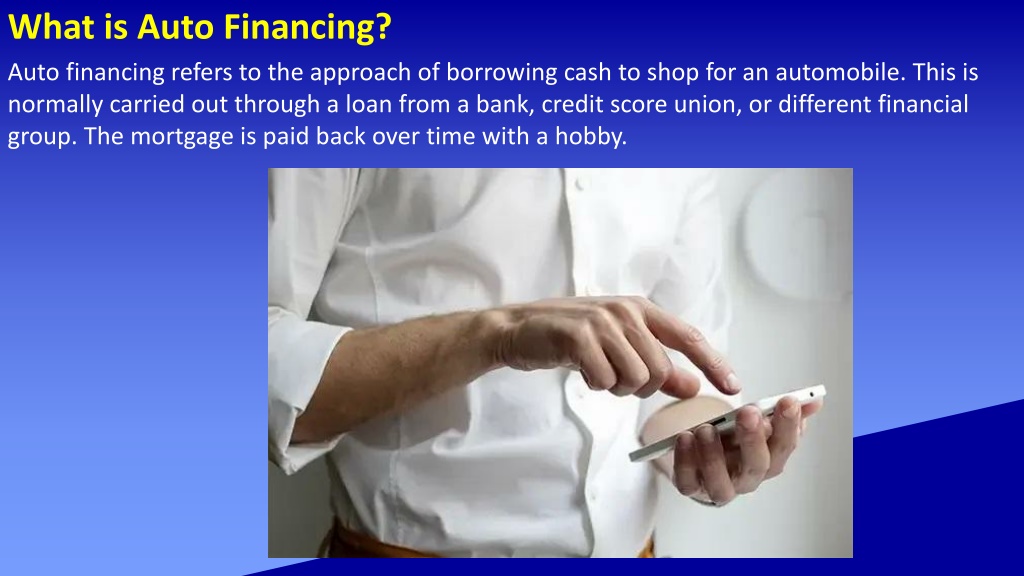 What is Auto Financing?

Auto financing refers to the approach of borrowing cash to shop for an automobile. This is normally carried out through a loan from a bank, credit score union, or different financial group. The mortgage is paid back over time with a hobby.